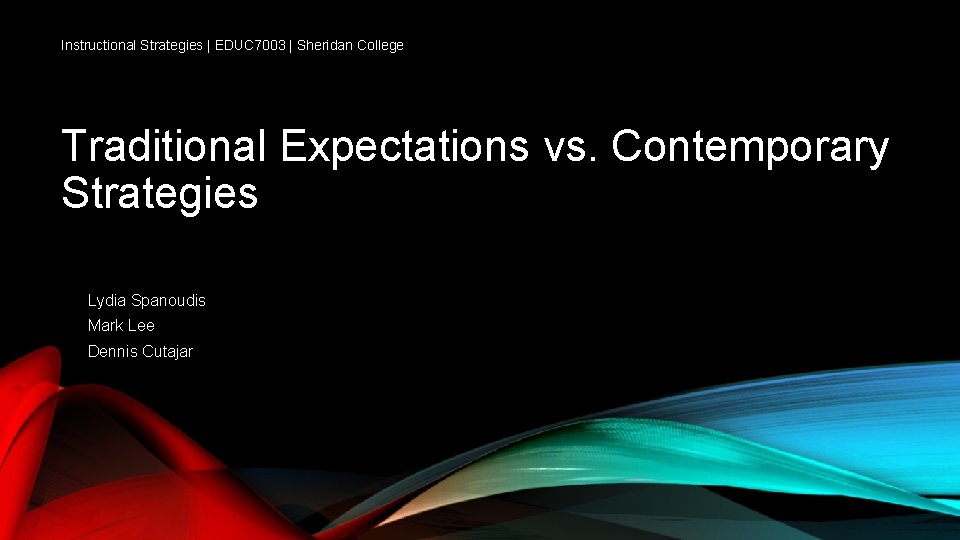 Instructional Strategies | EDUC7003 | Sheridan College

Traditional Expectations vs. Contemporary Strategies

Lydia Spanoudis
Mark Lee
Dennis Cutajar